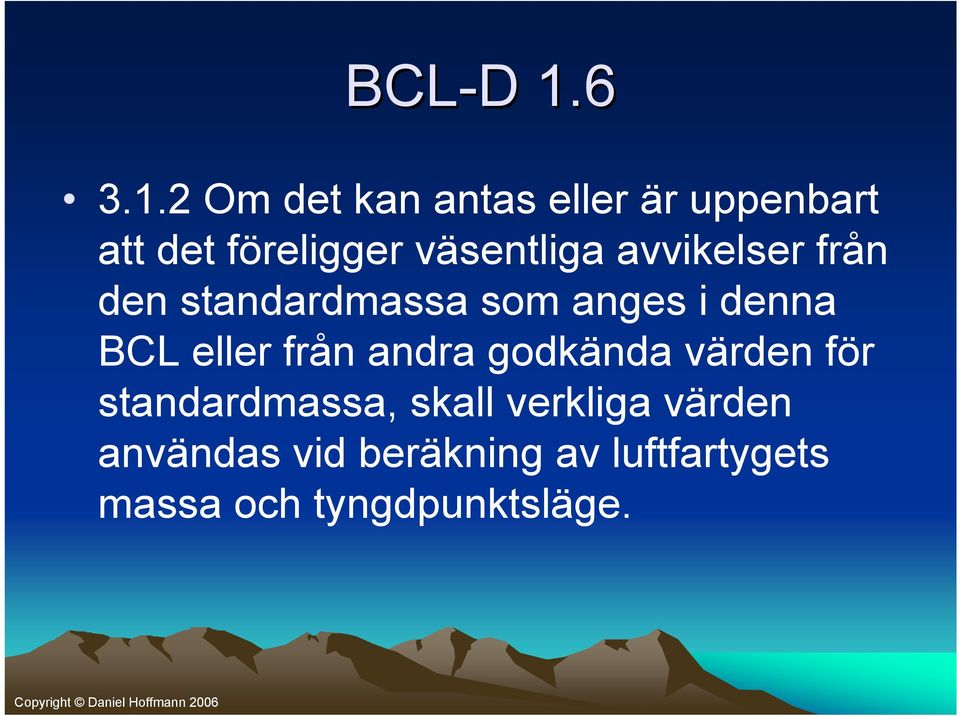 BCL-D 1.6

• 3.1.2 Om det kan antas eller är uppenbart att det föreligger väsentliga avvikelser från den standardmassa som anges i denna BCL eller från andra godkända värden för standardmassa, skall verkliga värden användas vid beräkning av luftfartygets massa och tyngdpunktsläge.

Copyright © Daniel Hoffmann 2006